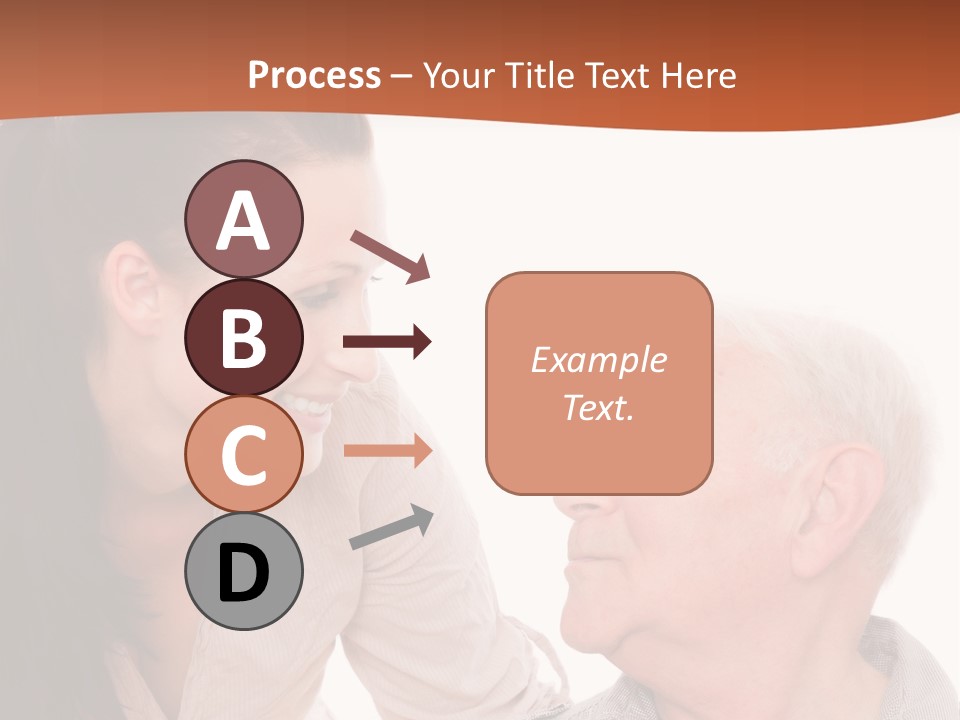 Process – Your Title Text Here

A

B

C

D

Example Text.